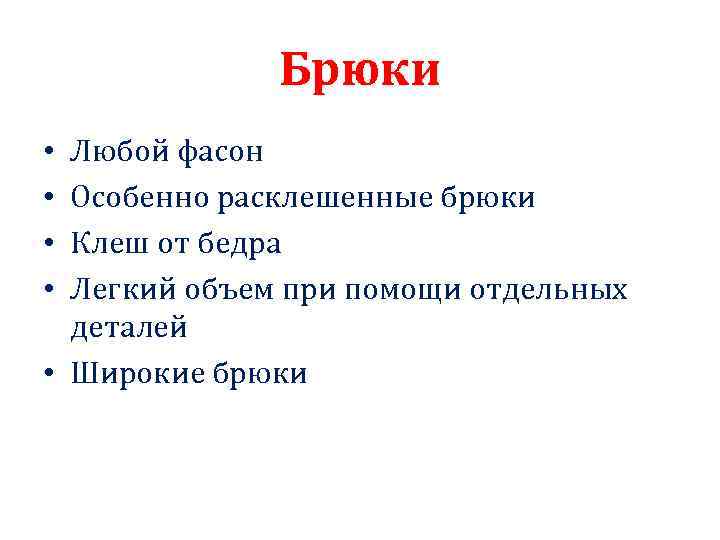 Брюки

• Любой фасон
• Особенно расклешенные брюки
• Клеш от бедра
• Легкий объем при помощи отдельных деталей
• Широкие брюки